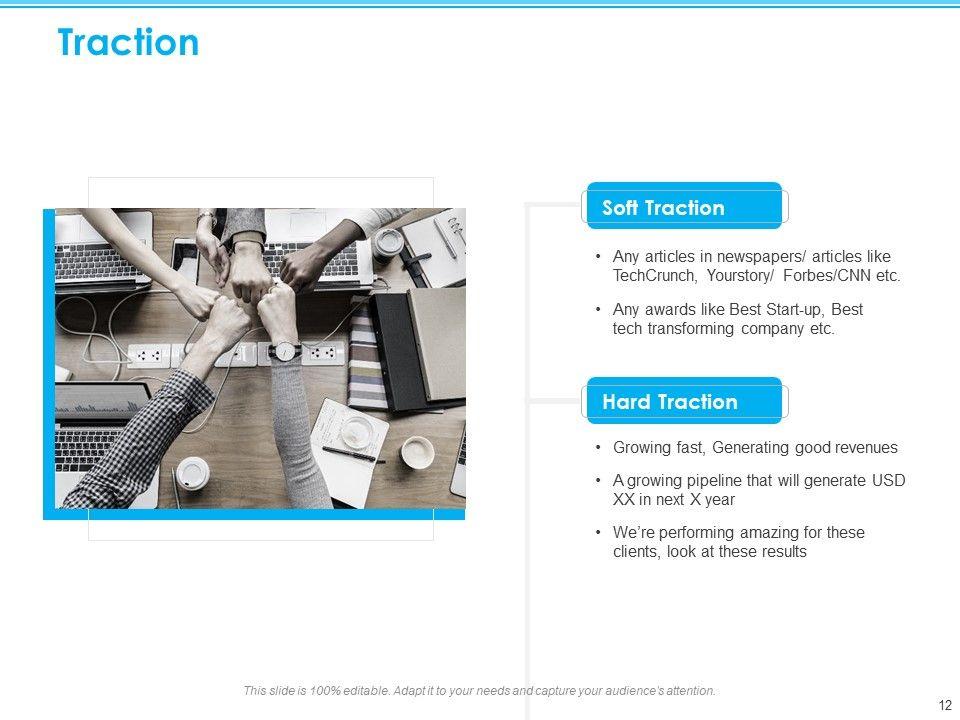 Traction

Soft Traction

• Any articles in newspapers/ articles like TechCrunch, Yourstory/ Forbes/CNN etc.

• Any awards like Best Start-up, Best tech transforming company etc.

Hard Traction

• Growing fast, Generating good revenues

• A growing pipeline that will generate USD XX in next X year

• We're performing amazing for these clients, look at these results

This slide is 100% editable. Adapt it to your needs and capture your audience's attention.

12